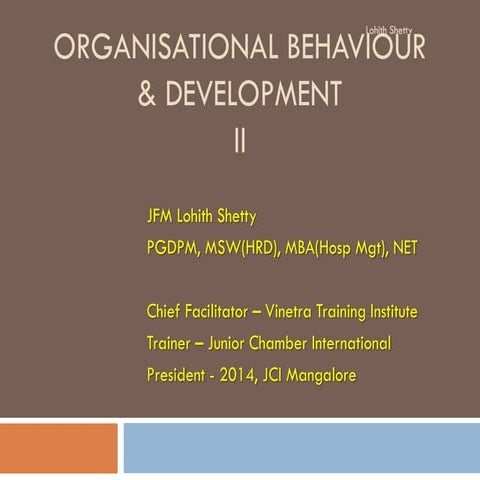 Lohith Shetty

ORGANISATIONAL BEHAVIOUR & DEVELOPMENT

II

JFM Lohith Shetty

PGDPM, MSW(HRD), MBA(Hosp Mgt), NET

Chief Facilitator – Vinetra Training Institute

Trainer – Junior Chamber International

President - 2014, JCI Mangalore